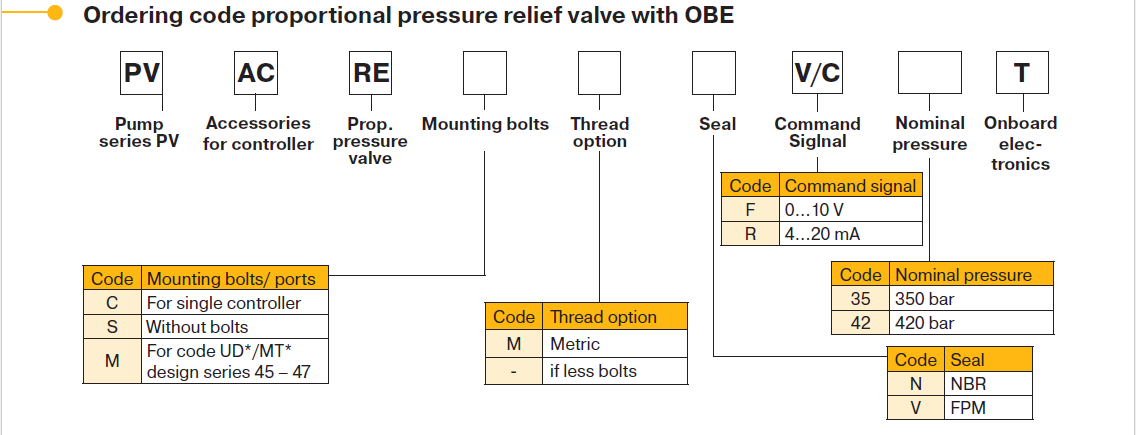 Ordering code proportional pressure relief valve with OBE

PV AC RE V/C T

Pump series PV

Accessories for controller

Prop. pressure valve

Mounting bolts

Thread option

Seal

Command Siglnal

Nominal pressure

Onboard electronics

| Code | Command signal |
|---|---|
| F | 0...10 V |
| R | 4...20 mA |

| Code | Nominal pressure |
|---|---|
| 35 | 350 bar |
| 42 | 420 bar |

| Code | Mounting bolts/ ports |
|---|---|
| C | For single controller |
| S | Without bolts |
| M | For code UD*/MT* design series 45 – 47 |

| Code | Thread option |
|---|---|
| M | Metric |
| - | if less bolts |

| Code | Seal |
|---|---|
| N | NBR |
| V | FPM |